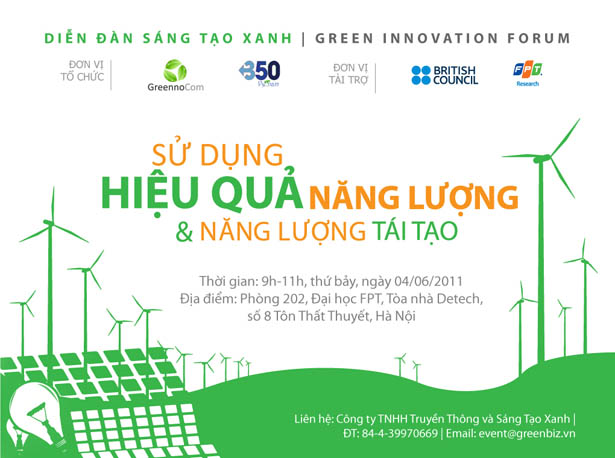 DIỄN ĐÀN SÁNG TẠO XANH | GREEN INNOVATION FORUM

ĐƠN VỊ TỔ CHỨC

GreennoCom

350 VietNam

ĐƠN VỊ TÀI TRỢ

BRITISH COUNCIL

FPT Research

SỬ DỤNG HIỆU QUẢ NĂNG LƯỢNG & NĂNG LƯỢNG TÁI TẠO

Thời gian: 9h-11h, thứ bảy, ngày 04/06/2011
Địa điểm: Phòng 202, Đại học FPT, Tòa nhà Detech, số 8 Tôn Thất Thuyết, Hà Nội

Liên hệ: Công ty TNHH Truyền Thông và Sáng Tạo Xanh |
ĐT: 84-4-39970669 | Email: event@greenbiz.vn